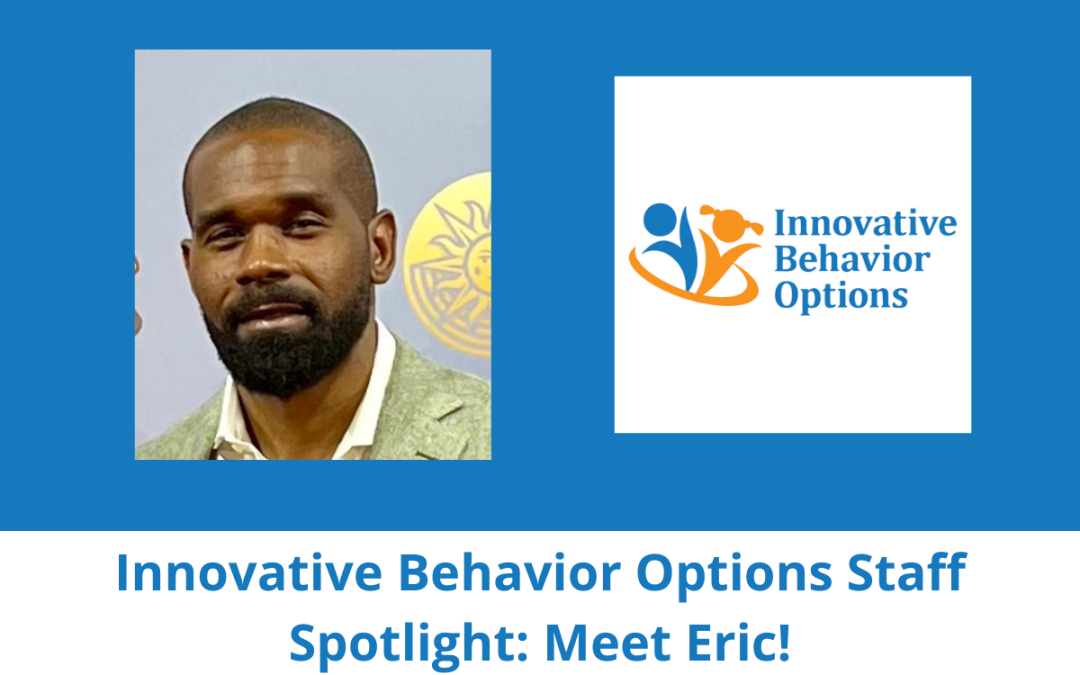 Innovative Behavior Options

Innovative Behavior Options Staff Spotlight: Meet Eric!